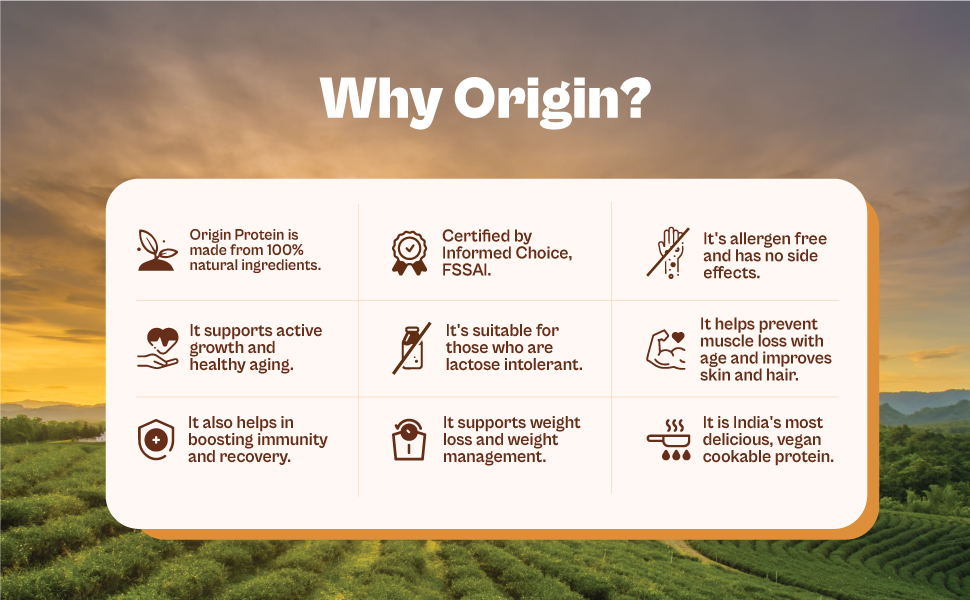 Why Origin?

Origin Protein is made from 100% natural ingredients.

Certified by Informed Choice, FSSAI.

It's allergen free and has no side effects.

It supports active growth and healthy aging.

It's suitable for those who are lactose intolerant.

It helps prevent muscle loss with age and improves skin and hair.

It also helps in boosting immunity and recovery.

It supports weight loss and weight management.

It is India's most delicious, vegan cookable protein.